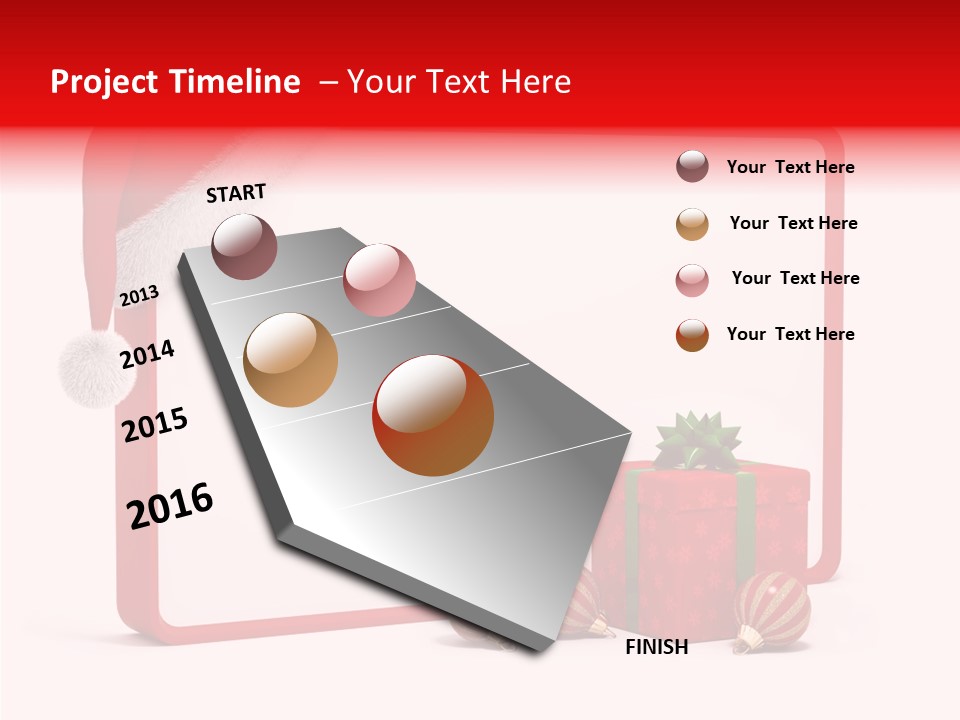 Project Timeline – Your Text Here

START

2013

2014

2015

2016

FINISH

Your Text Here

Your Text Here

Your Text Here

Your Text Here